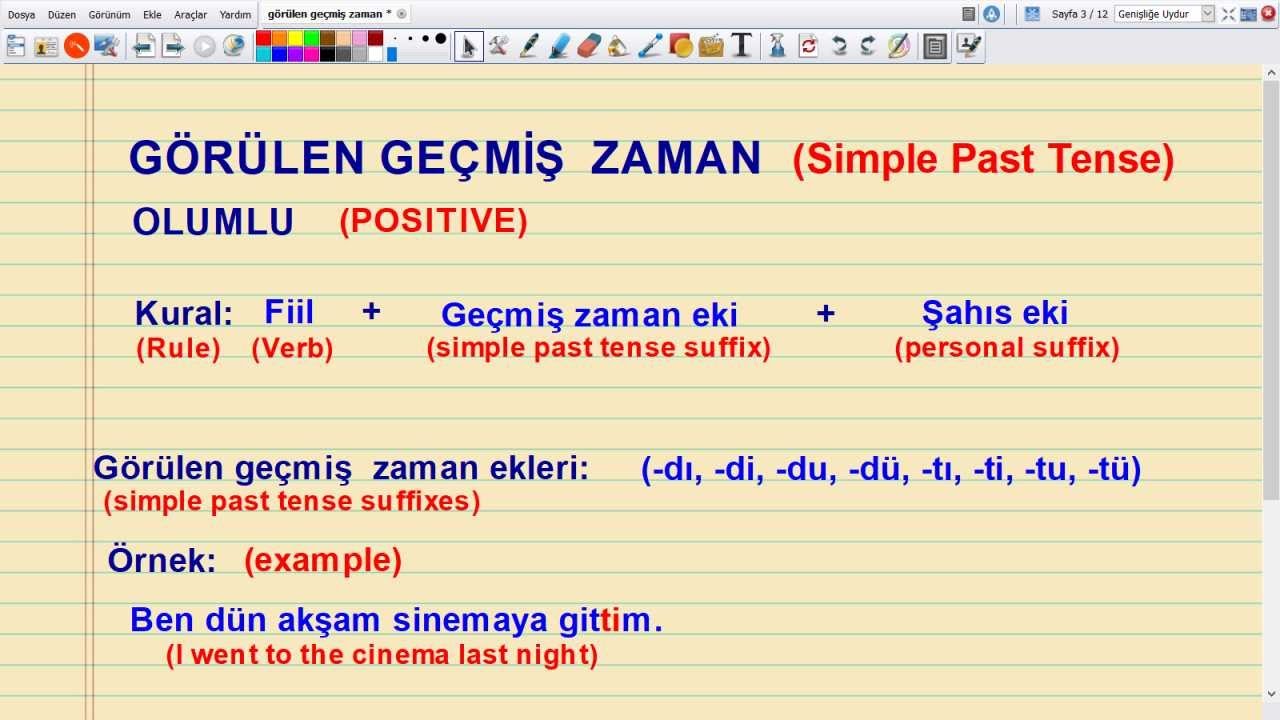 Dosya Düzen Görünüm Ekle Araçlar Yardım görülen geçmiş zaman *

Sayfa 3 / 12 Genişliğe Uydur

GÖRÜLEN GEÇMİŞ ZAMAN (Simple Past Tense)

OLUMLU (POSITIVE)

Kural: Fiil + Geçmiş zaman eki + Şahıs eki
(Rule) (Verb) (simple past tense suffix) (personal suffix)

Görülen geçmiş zaman ekleri: (-dı, -di, -du, -dü, -tı, -ti, -tu, -tü)
(simple past tense suffixes)

Örnek: (example)

Ben dün akşam sinemaya gittim.
(I went to the cinema last night)